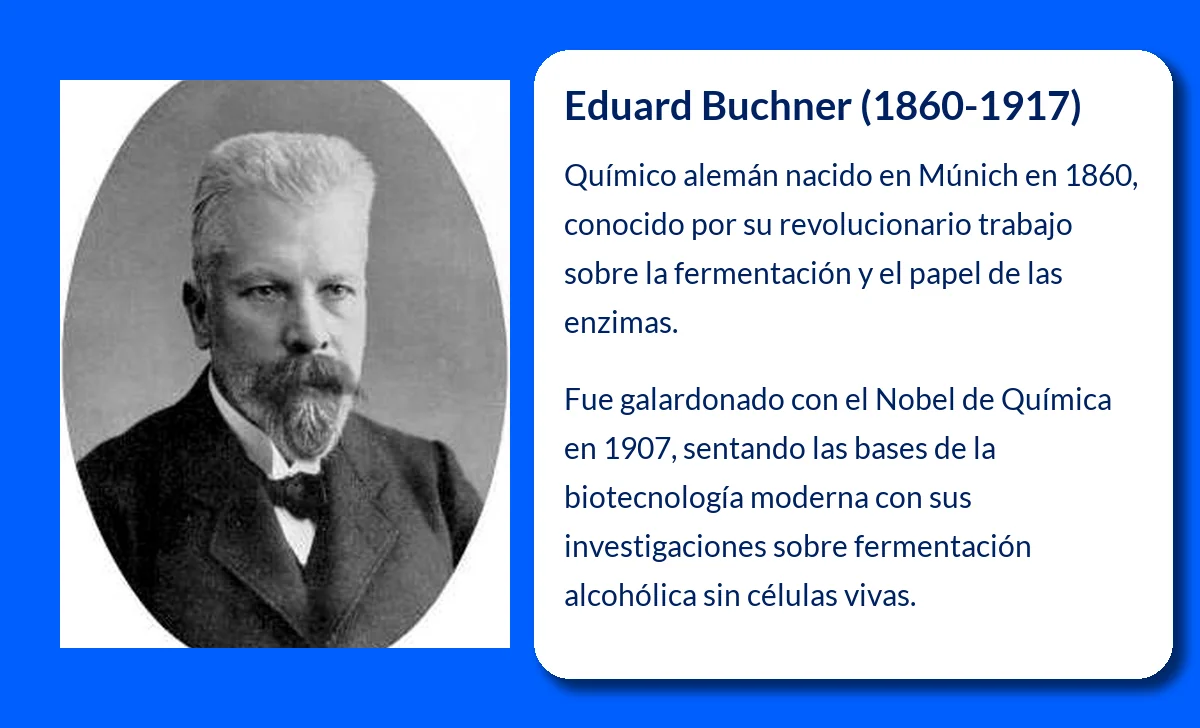 Eduard Buchner (1860-1917)

Químico alemán nacido en Múnich en 1860, conocido por su revolucionario trabajo sobre la fermentación y el papel de las enzimas.

Fue galardonado con el Nobel de Química en 1907, sentando las bases de la biotecnología moderna con sus investigaciones sobre fermentación alcohólica sin células vivas.